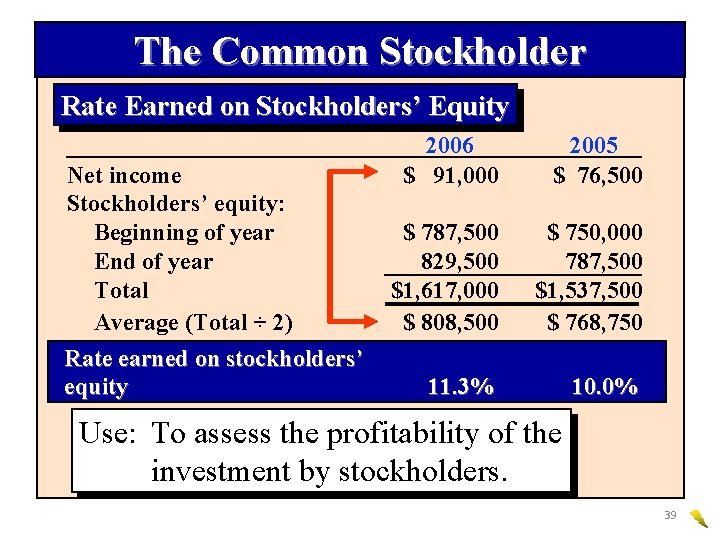 The Common Stockholder

Rate Earned on Stockholders' Equity

| | 2006 | 2005 |
|---|---|---|
| Net income | \$ 91,000 | \$ 76,500 |
| Stockholders' equity: | | |
| Beginning of year | \$ 787,500 | \$ 750,000 |
| End of year | 829,500 | 787,500 |
| Total | \$1,617,000 | \$1,537,500 |
| Average (Total ÷ 2) | \$ 808,500 | \$ 768,750 |
| Rate earned on stockholders' equity | 11.3% | 10.0% |

Use: To assess the profitability of the investment by stockholders.

39